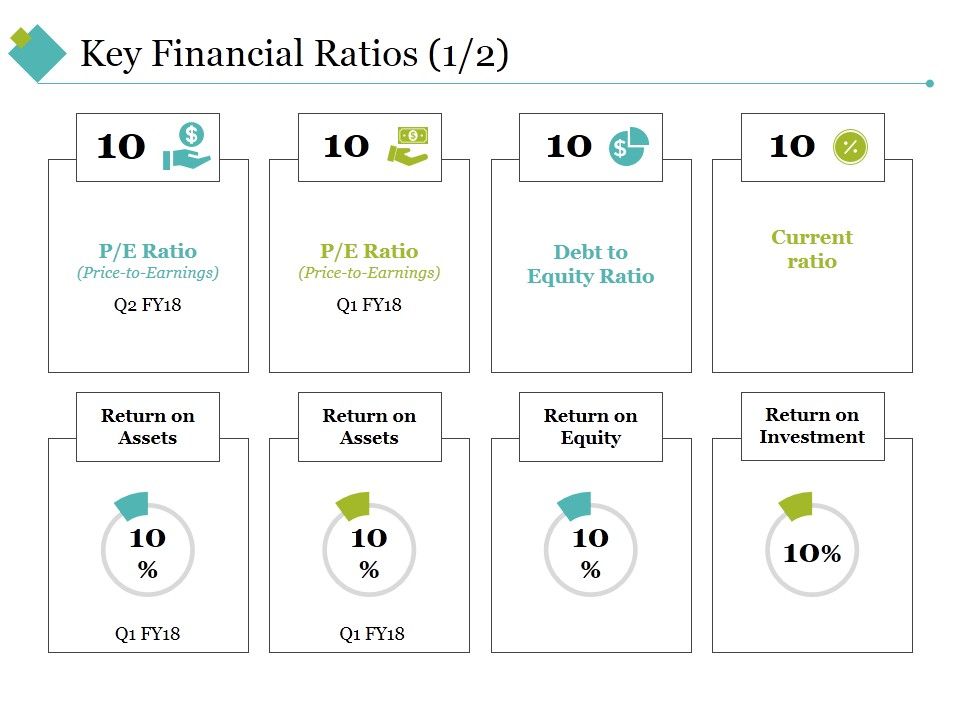 Key Financial Ratios (1/2)

10

P/E Ratio
(Price-to-Earnings)
Q2 FY18

10

P/E Ratio
(Price-to-Earnings)
Q1 FY18

10

Debt to Equity Ratio

10

Current ratio

Return on Assets

10 %

Q1 FY18

Return on Assets

10 %

Q1 FY18

Return on Equity

10 %

Return on Investment

10%